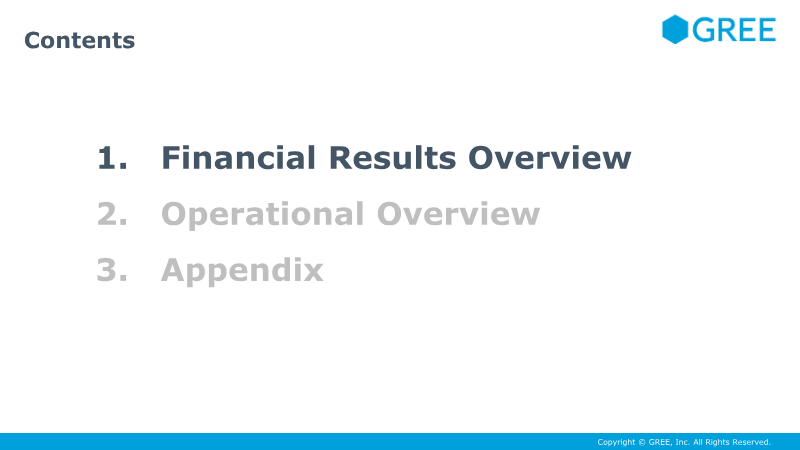 Contents

GREE

1. Financial Results Overview
2. Operational Overview
3. Appendix

Copyright © GREE, Inc. All Rights Reserved.